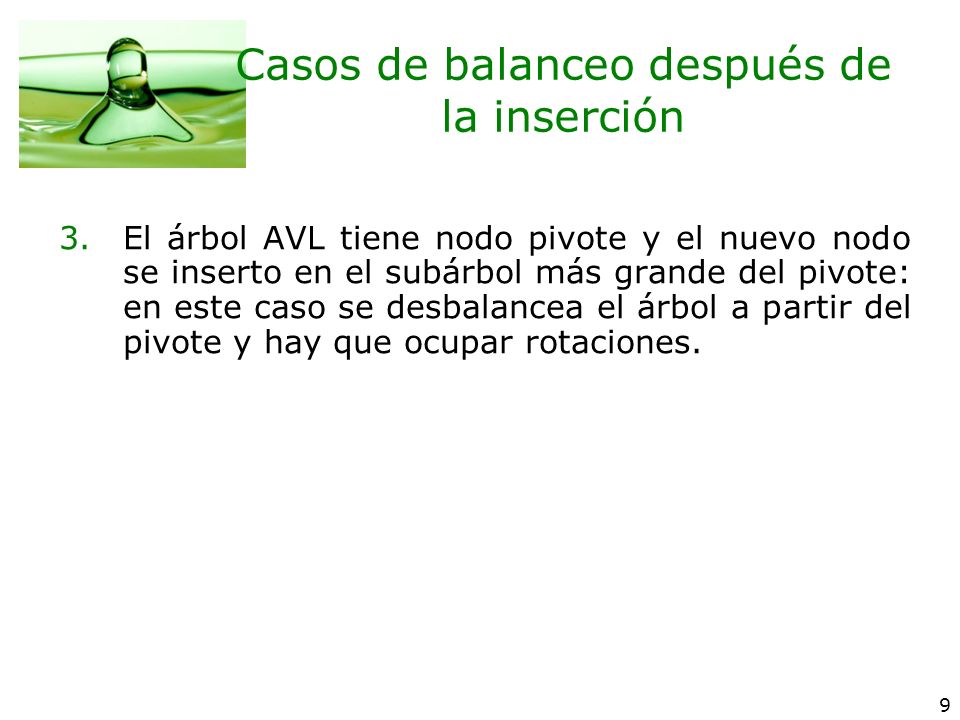 Casos de balanceo después de la inserción

3. El árbol AVL tiene nodo pivote y el nuevo nodo se inserto en el subárbol más grande del pivote: en este caso se desbalancea el árbol a partir del pivote y hay que ocupar rotaciones.

9